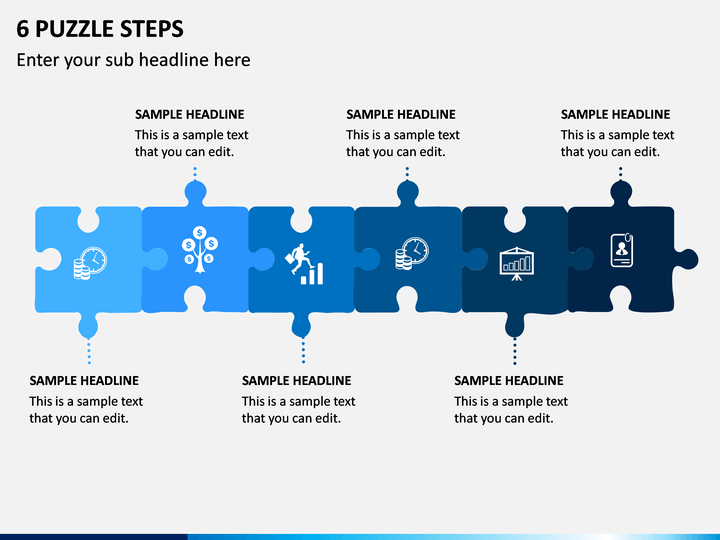 6 PUZZLE STEPS

Enter your sub headline here

SAMPLE HEADLINE
This is a sample text that you can edit.

SAMPLE HEADLINE
This is a sample text that you can edit.

SAMPLE HEADLINE
This is a sample text that you can edit.

SAMPLE HEADLINE
This is a sample text that you can edit.

SAMPLE HEADLINE
This is a sample text that you can edit.

SAMPLE HEADLINE
This is a sample text that you can edit.